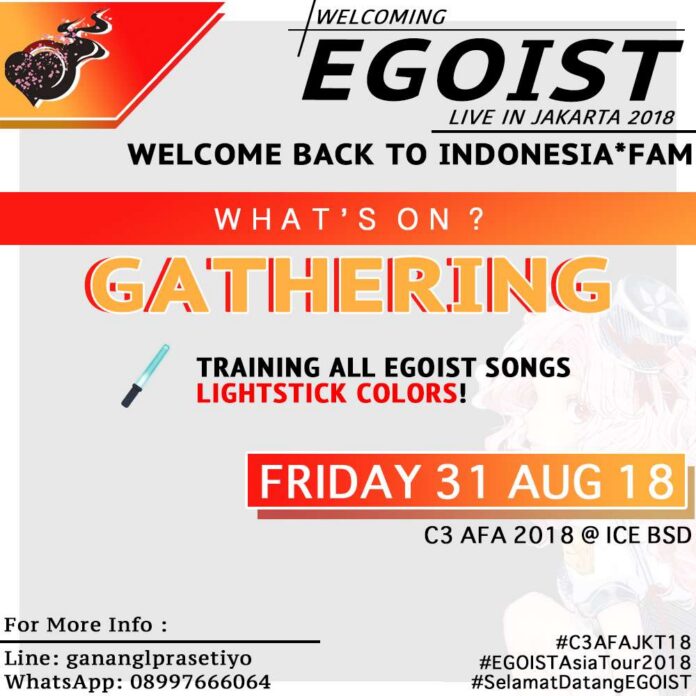 WELCOMING
EGOIST
LIVE IN JAKARTA 2018
WELCOME BACK TO INDONESIA*FAM

WHAT'S ON ?

GATHERING

TRAINING ALL EGOIST SONGS
LIGHTSTICK COLORS!

FRIDAY 31 AUG 18

C3 AFA 2018 @ ICE BSD

For More Info :
Line: gananglprasetiyo
WhatsApp: 08997666064

#C3AFAJKT18
#EGOISTAsiaTour2018
#SelamatDatangEGOIST